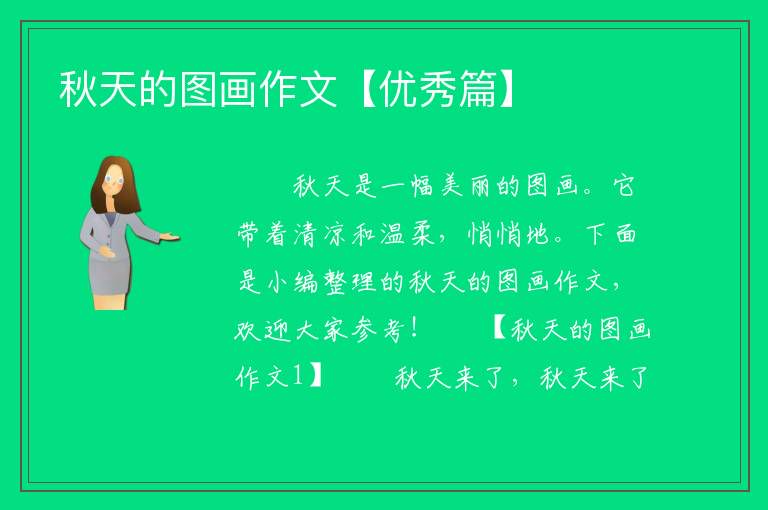 秋天的图画作文【优秀篇】

秋天是一幅美丽的图画。它带着清凉和温柔，悄悄地。下面是小编整理的秋天的图画作文，欢迎大家参考！ 【秋天的图画作文1】 秋天来了，秋天来了